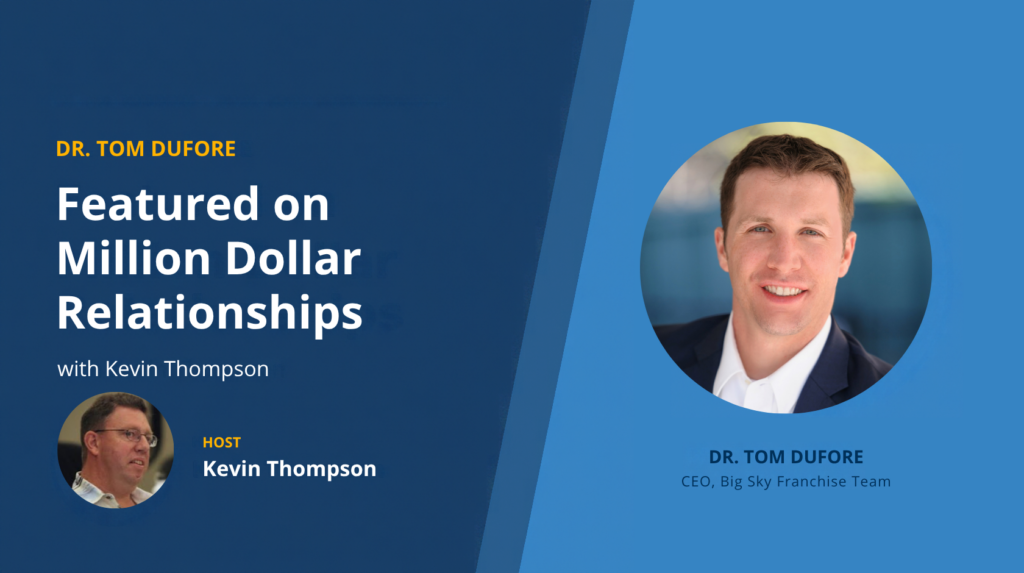 DR. TOM DUFORE

Featured on
Million Dollar
Relationships

with Kevin Thompson

HOST
Kevin Thompson

DR. TOM DUFORE
CEO, Big Sky Franchise Team